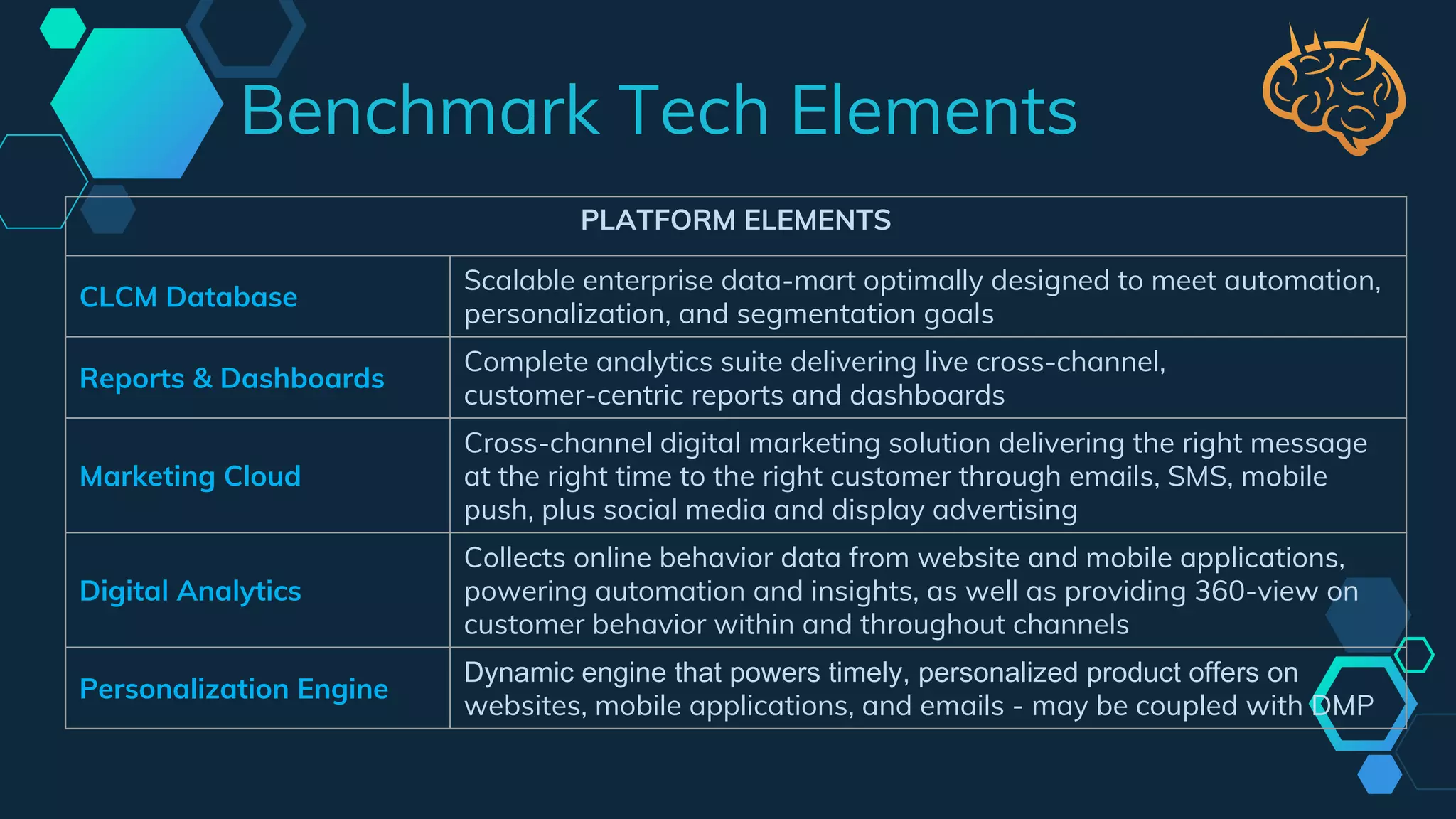 Benchmark Tech Elements

| PLATFORM ELEMENTS | |
|---|---|
| CLCM Database | Scalable enterprise data-mart optimally designed to meet automation, personalization, and segmentation goals |
| Reports & Dashboards | Complete analytics suite delivering live cross-channel, customer-centric reports and dashboards |
| Marketing Cloud | Cross-channel digital marketing solution delivering the right message at the right time to the right customer through emails, SMS, mobile push, plus social media and display advertising |
| Digital Analytics | Collects online behavior data from website and mobile applications, powering automation and insights, as well as providing 360-view on customer behavior within and throughout channels |
| Personalization Engine | Dynamic engine that powers timely, personalized product offers on websites, mobile applications, and emails - may be coupled with DMP |